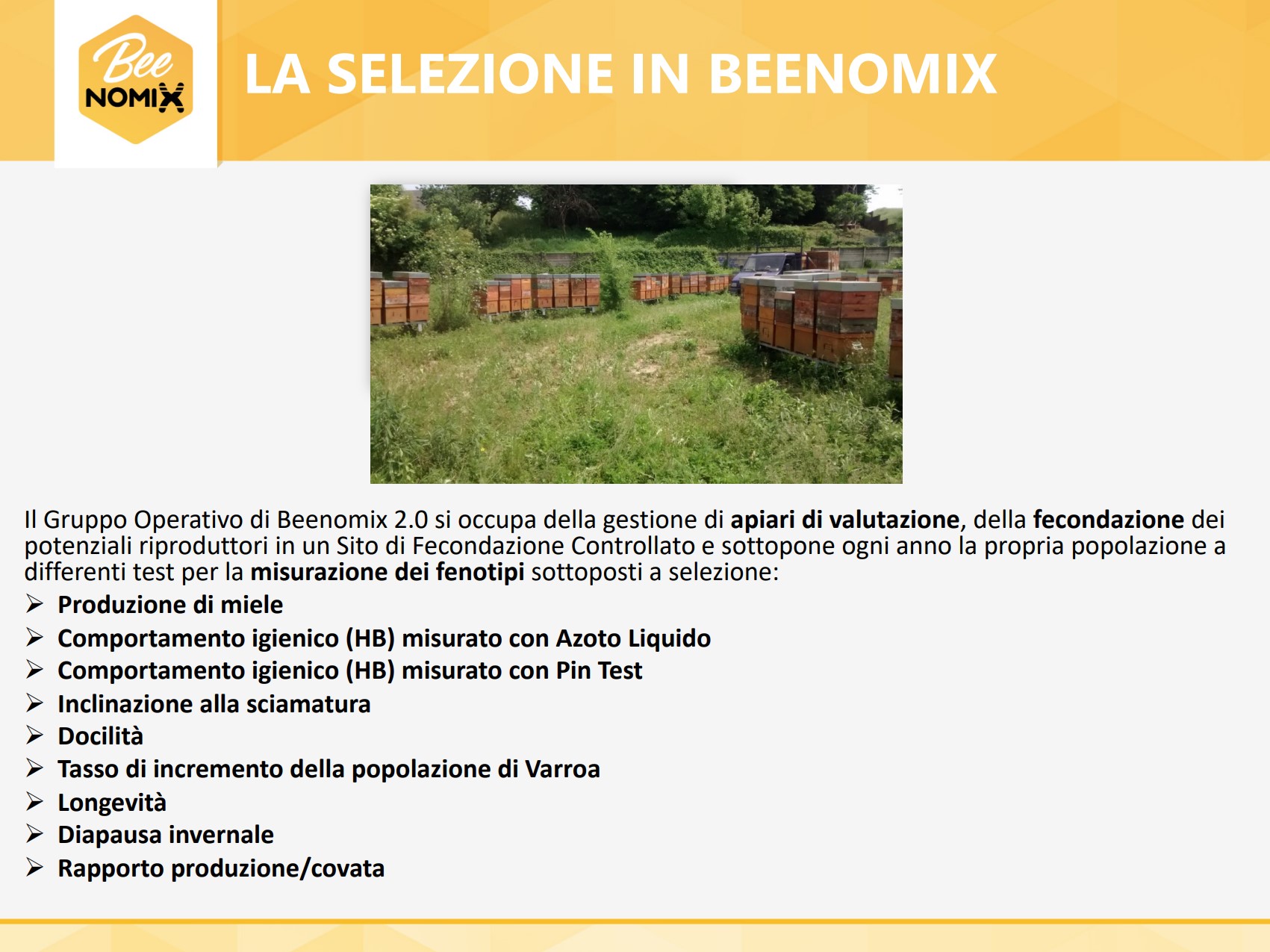 Bee NOMIX

LA SELEZIONE IN BEENOMIX

Il Gruppo Operativo di Beenomix 2.0 si occupa della gestione di apiari di valutazione, della fecondazione dei potenziali riproduttori in un Sito di Fecondazione Controllato e sottopone ogni anno la propria popolazione a differenti test per la misurazione dei fenotipi sottoposti a selezione:

➢ Produzione di miele
➢ Comportamento igienico (HB) misurato con Azoto Liquido
➢ Comportamento igienico (HB) misurato con Pin Test
➢ Inclinazione alla sciamatura
➢ Docilità
➢ Tasso di incremento della popolazione di Varroa
➢ Longevità
➢ Diapausa invernale
➢ Rapporto produzione/covata